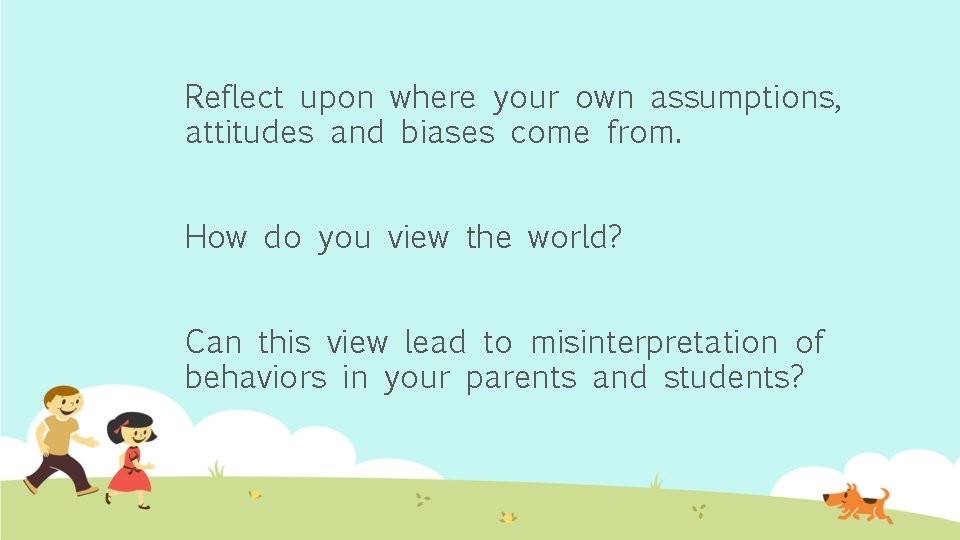 Reflect upon where your own assumptions, attitudes and biases come from.

How do you view the world?

Can this view lead to misinterpretation of behaviors in your parents and students?